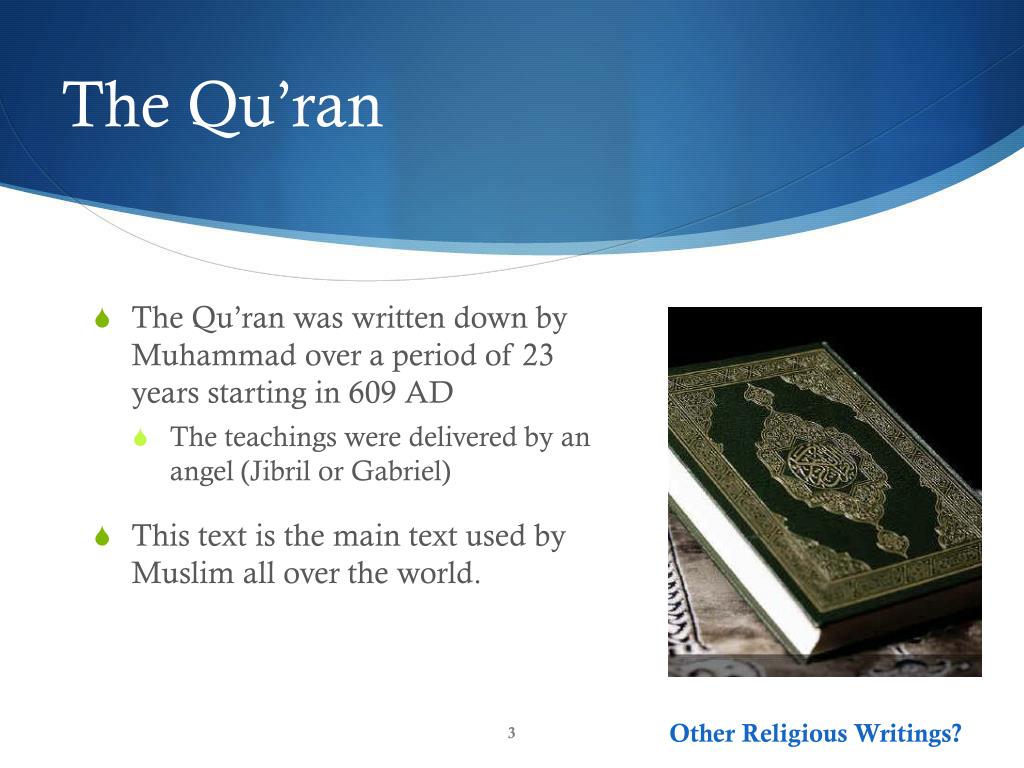 The Qu’ran

The Qu’ran was written down by Muhammad over a period of 23 years starting in 609 AD

The teachings were delivered by an angel (Jibril or Gabriel)

This text is the main text used by Muslim all over the world.

3

Other Religious Writings?